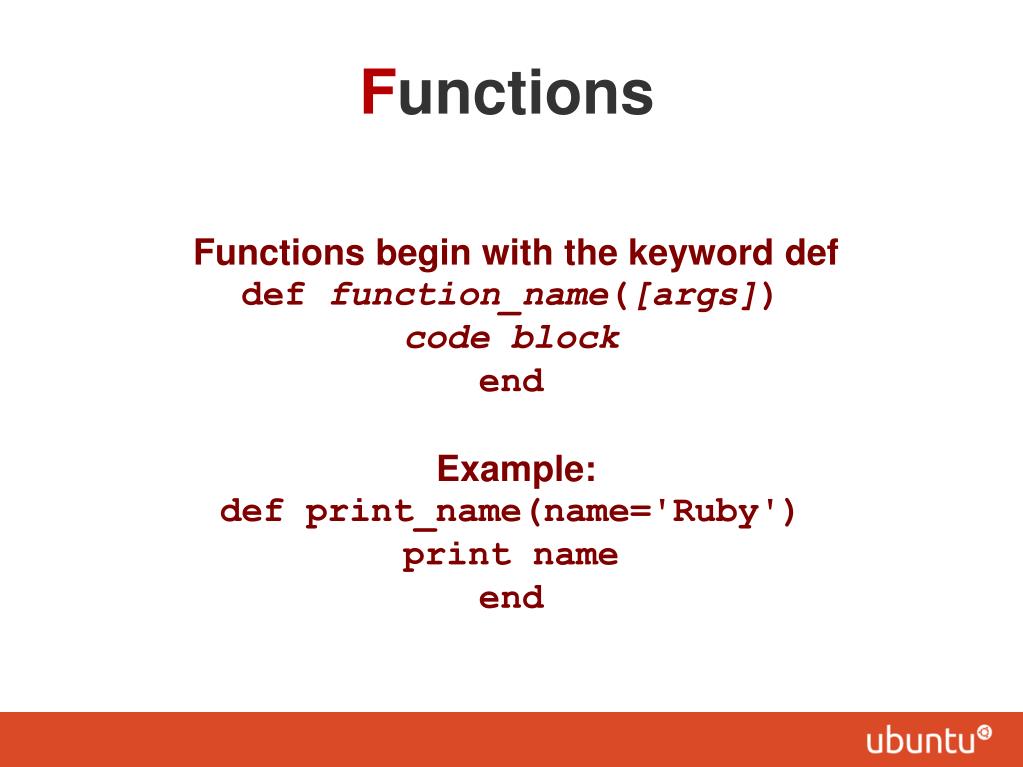 Functions

Functions begin with the keyword def
def function_name([args])
code block
end

Example:
def print_name(name='Ruby')
print name
end

ubuntu